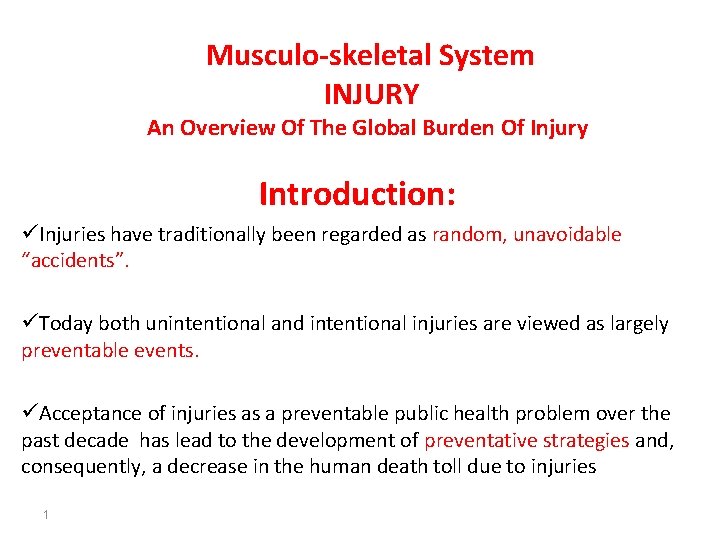 Musculo-skeletal System
INJURY
An Overview Of The Global Burden Of Injury

Introduction:

✓Injuries have traditionally been regarded as random, unavoidable "accidents".

✓Today both unintentional and intentional injuries are viewed as largely preventable events.

✓Acceptance of injuries as a preventable public health problem over the past decade has lead to the development of preventative strategies and, consequently, a decrease in the human death toll due to injuries

1